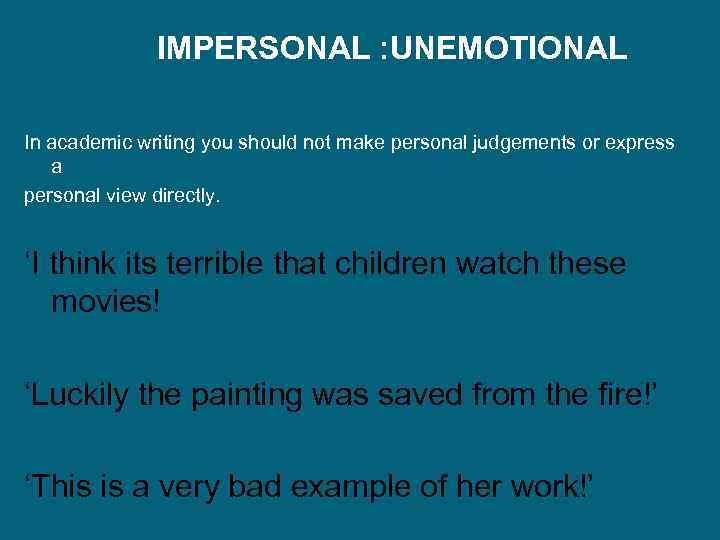 IMPERSONAL :UNEMOTIONAL

In academic writing you should not make personal judgements or express a
personal view directly.

‘I think its terrible that children watch these movies!

‘Luckily the painting was saved from the fire!’

‘This is a very bad example of her work!’